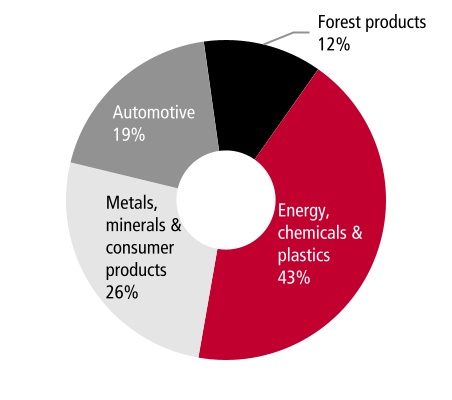 Forest products
12%

Automotive
19%

Metals,
minerals &
consumer
products
26%

Energy,
chemicals &
plastics
43%